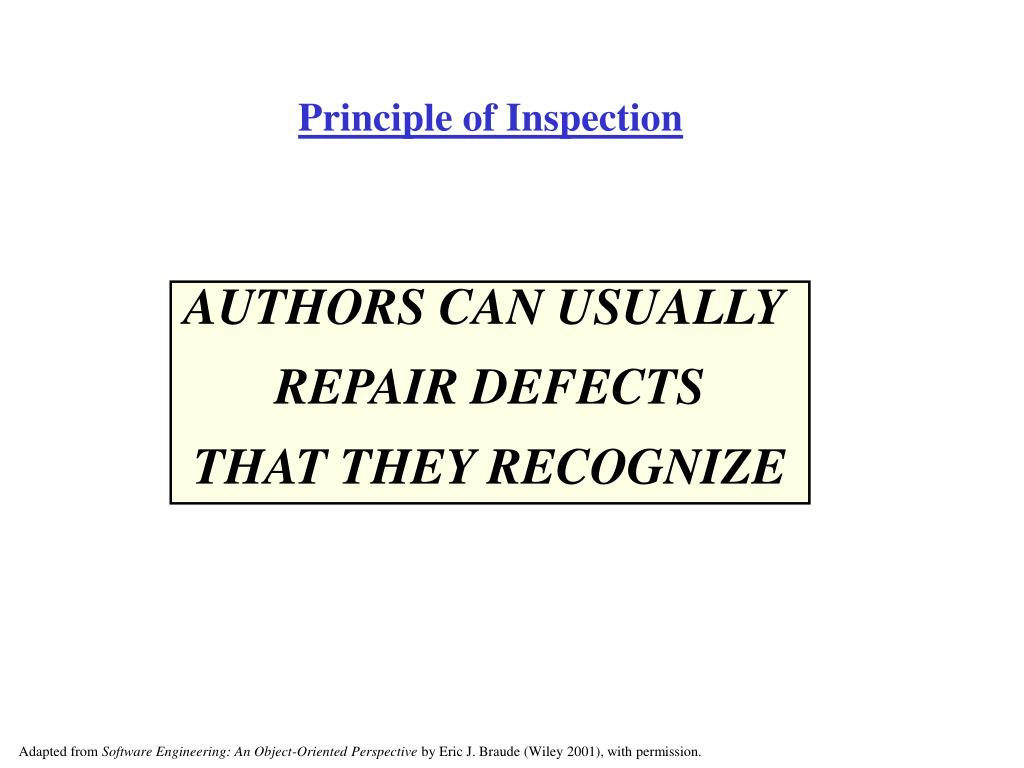 Principle of Inspection

AUTHORS CAN USUALLY
REPAIR DEFECTS
THAT THEY RECOGNIZE

Adapted from Software Engineering: An Object-Oriented Perspective by Eric J. Braude (Wiley 2001), with permission.